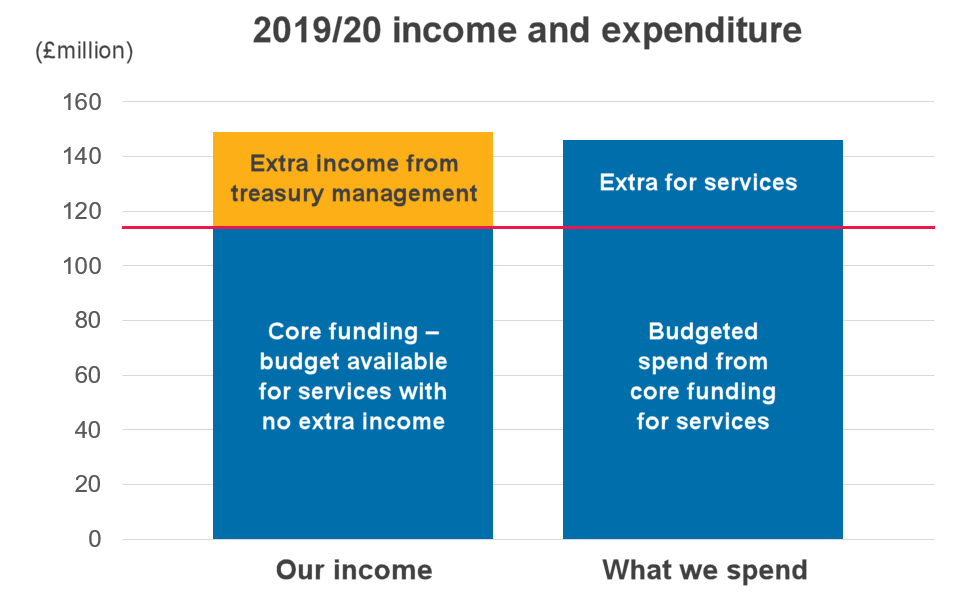 2019/20 income and expenditure

(£million)

160
140
120
100
80
60
40
20
0

Extra income from treasury management

Core funding – budget available for services with no extra income

Extra for services

Budgeted spend from core funding for services

Our income

What we spend